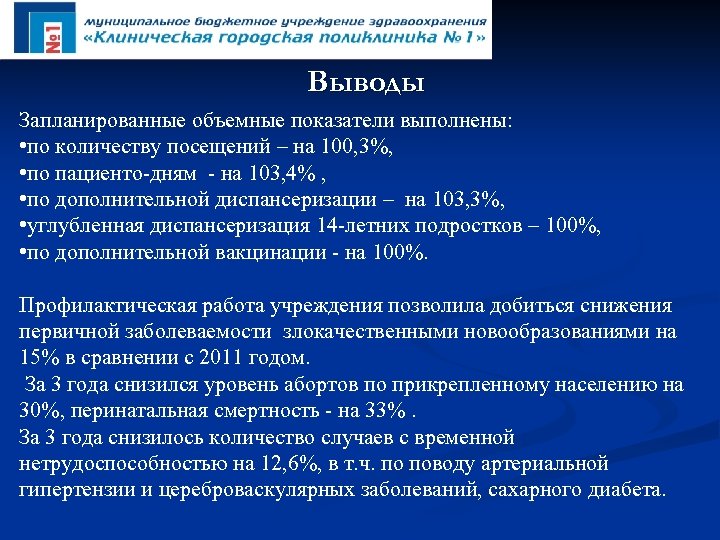 №1
муниципальное бюджетное учреждение здравоохранения
«Клиническая городская поликлиника № 1»

Выводы

Запланированные объемные показатели выполнены:
•по количеству посещений – на 100,3%,
•по пациенто-дням - на 103,4% ,
•по дополнительной диспансеризации – на 103,3%,
•углубленная диспансеризация 14-летних подростков – 100%,
•по дополнительной вакцинации - на 100%.

Профилактическая работа учреждения позволила добиться снижения первичной заболеваемости злокачественными новообразованиями на 15% в сравнении с 2011 годом.
За 3 года снизился уровень абортов по прикрепленному населению на 30%, перинатальная смертность - на 33% .
За 3 года снизилось количество случаев с временной нетрудоспособностью на 12,6%, в т.ч. по поводу артериальной гипертензии и цереброваскулярных заболеваний, сахарного диабета.